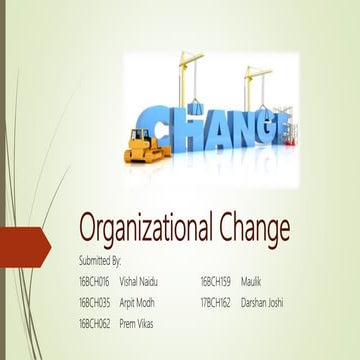 CHANGE

Organizational Change

Submitted By:

16BCH016 Vishal Naidu

16BCH035 Arpit Modh

16BCH062 Prem Vikas

16BCH159 Maulik

17BCH162 Darshan Joshi